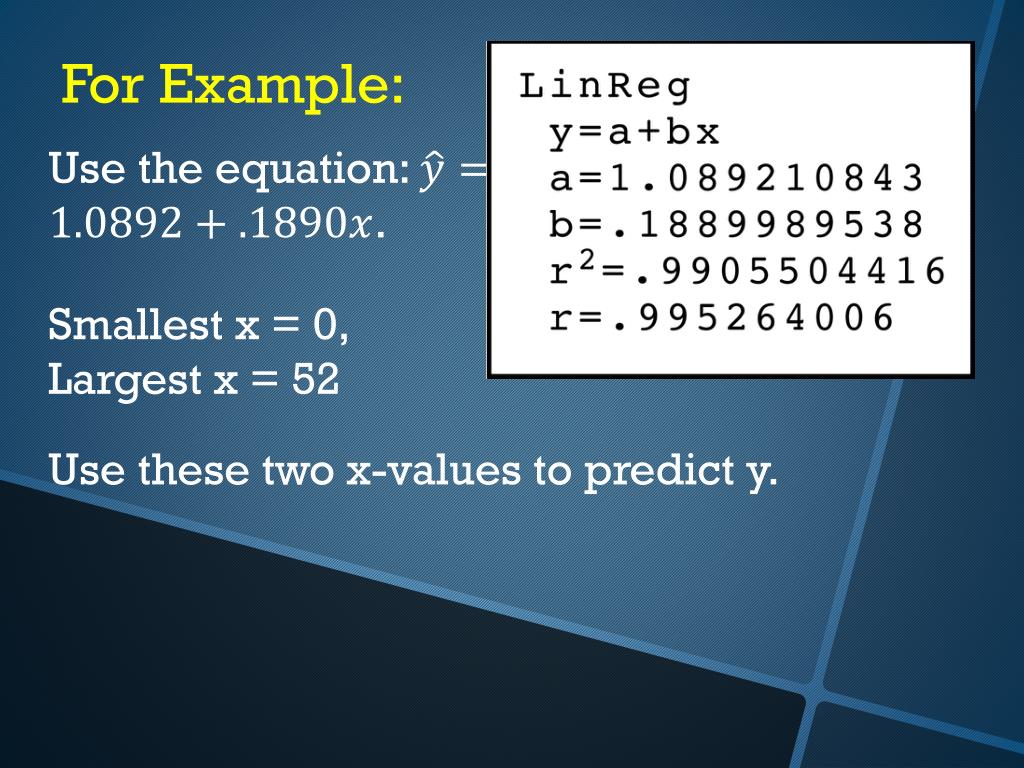 For Example:

Use the equation: $\hat{y} = 1.0892 + .1890x$.

Smallest x = 0,
Largest x = 52

Use these two x-values to predict y.

LinReg
y=a+bx
a=1.089210843
b=.1889989538
$r^2$=.9905504416
r=.995264006